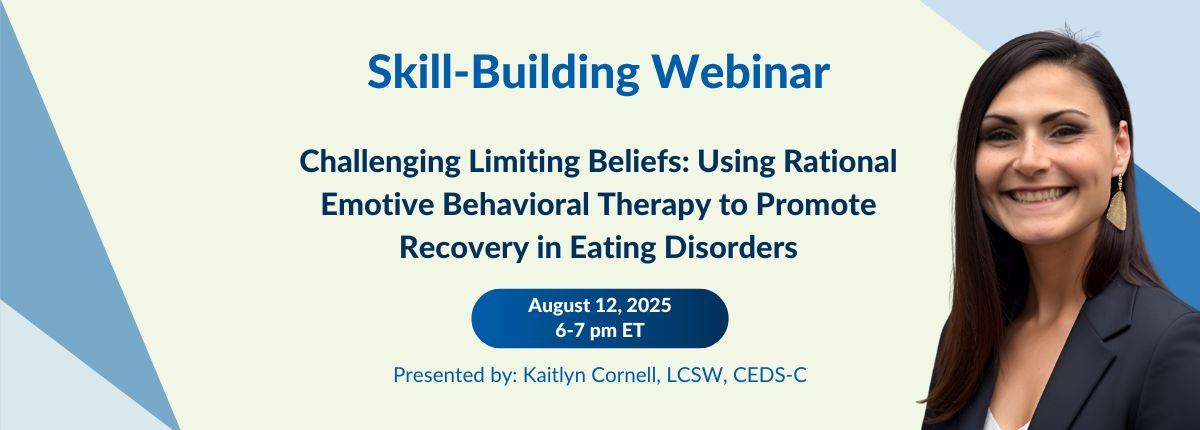 Skill-Building Webinar

Challenging Limiting Beliefs: Using Rational Emotive Behavioral Therapy to Promote Recovery in Eating Disorders

August 12, 2025
6-7 pm ET

Presented by: Kaitlyn Cornell, LCSW, CEDS-C